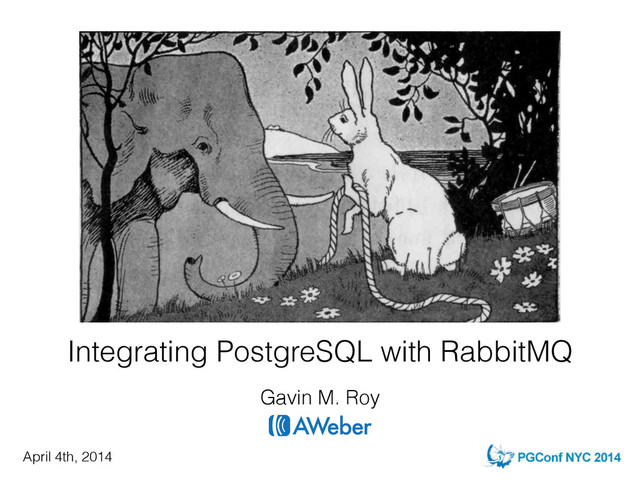 Integrating PostgreSQL with RabbitMQ

Gavin M. Roy

AWeber

April 4th, 2014

PGConf NYC 2014